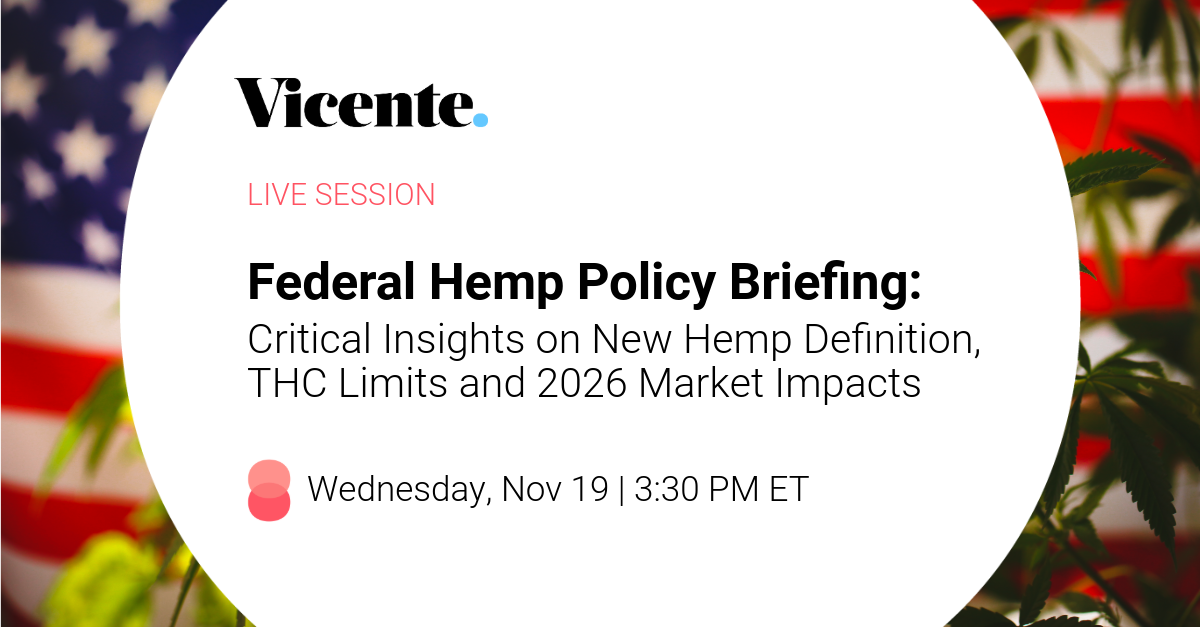 Vicente.

LIVE SESSION

Federal Hemp Policy Briefing:
Critical Insights on New Hemp Definition, THC Limits and 2026 Market Impacts

Wednesday, Nov 19 | 3:30 PM ET